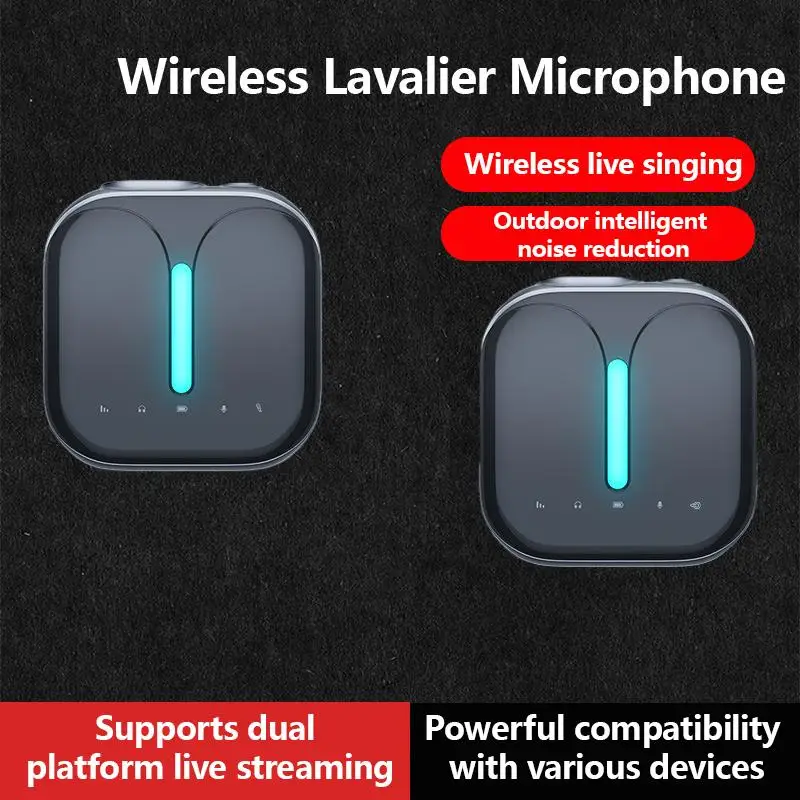 Wireless Lavalier Microphone

Wireless live singing

Outdoor intelligent noise reduction

Supports dual platform live streaming

Powerful compatibility with various devices